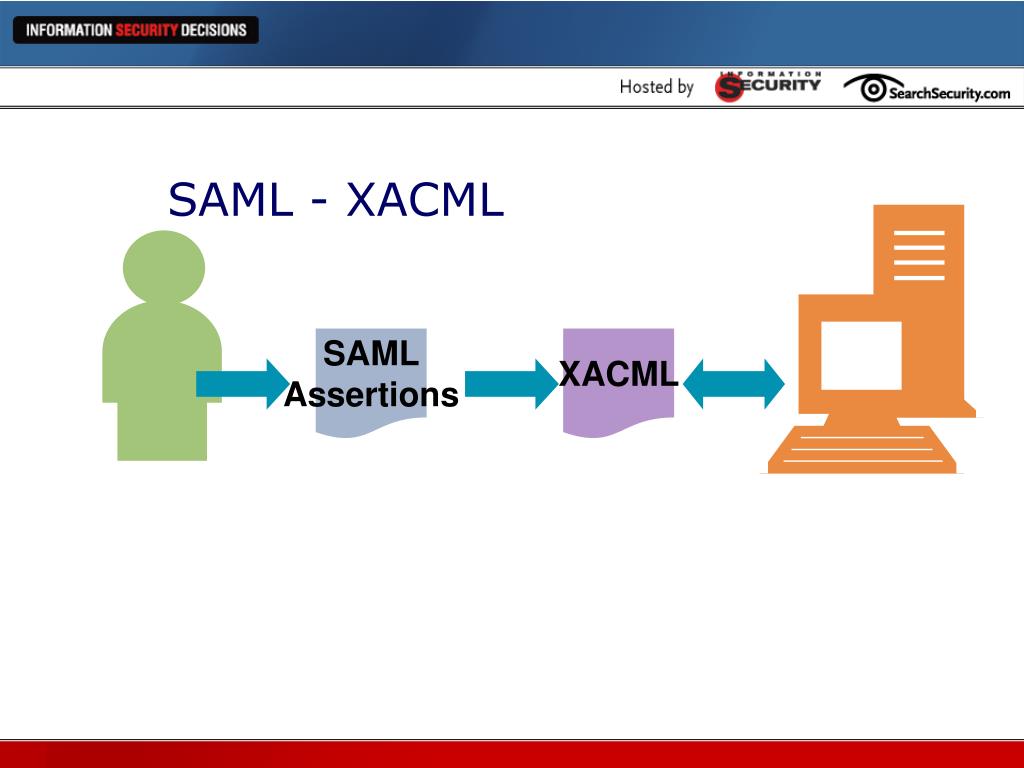 INFORMATION SECURITY DECISIONS

Hosted by INFORMATION SECURITY SearchSecurity.com

SAML - XACML

SAML Assertions

XACML